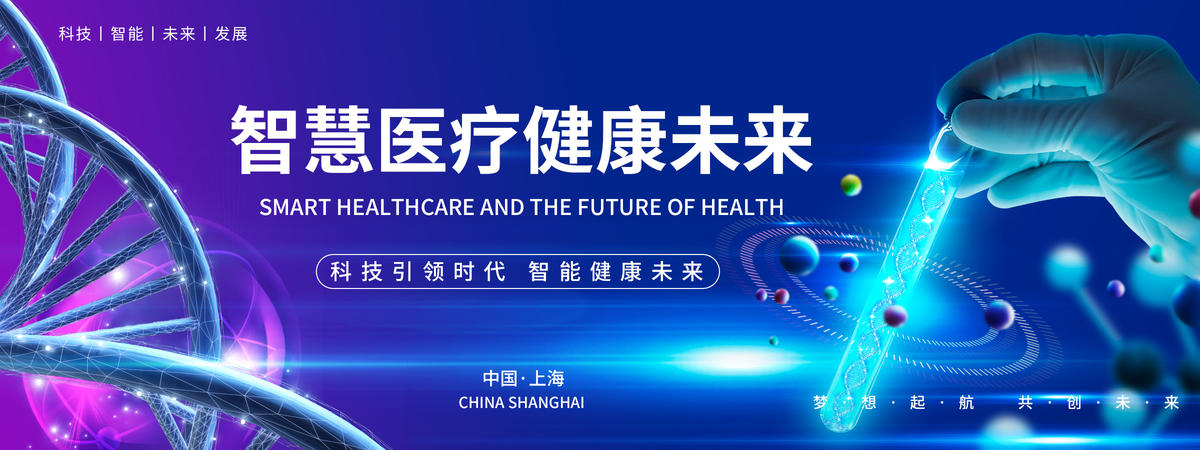 科技 | 智能 | 未来 | 发展

智慧医疗健康未来

SMART HEALTHCARE AND THE FUTURE OF HEALTH

科技引领时代 智能健康未来

中国·上海
CHINA SHANGHAI

梦·想·起·航 共·创·未·来